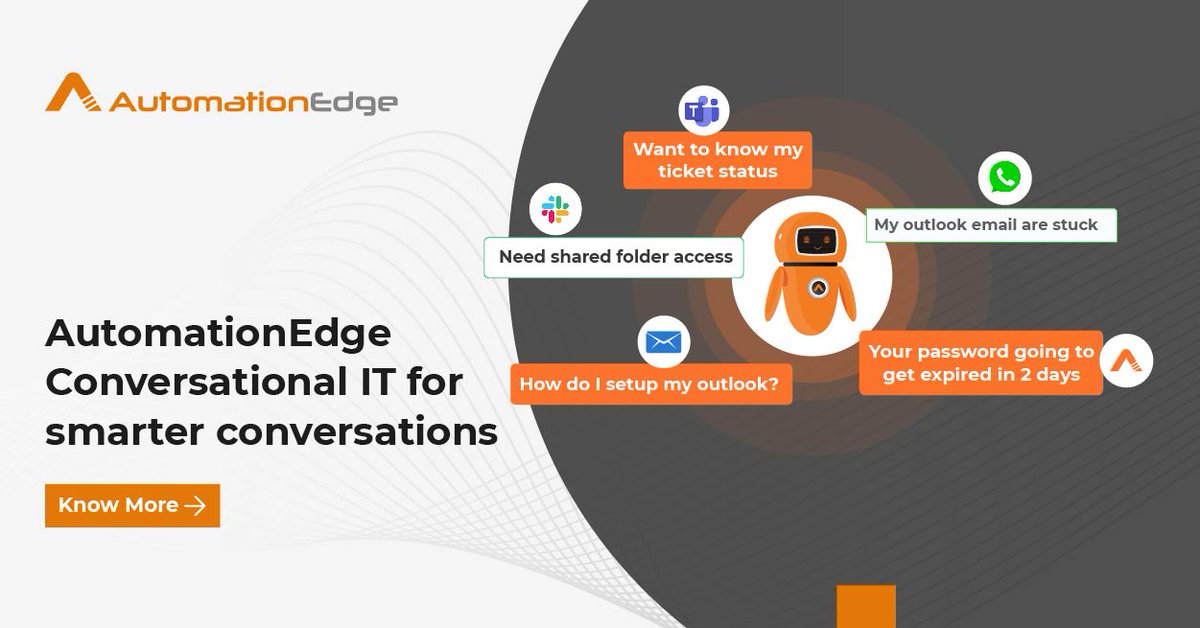 AutomationEdge

AutomationEdge Conversational IT for smarter conversations

Know More →

Want to know my ticket status

Need shared folder access

My outlook email are stuck

How do I setup my outlook?

Your password going to get expired in 2 days